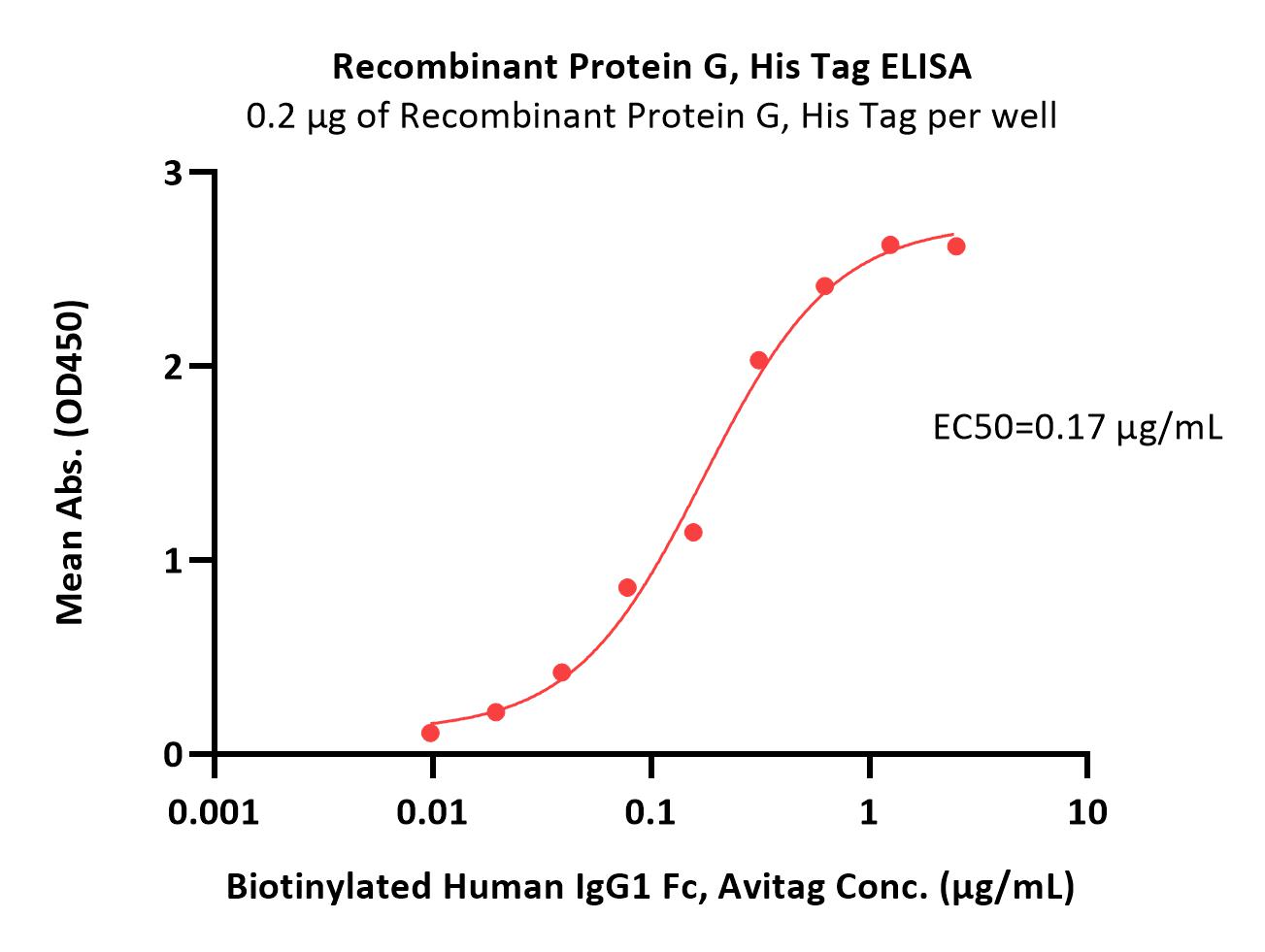 Recombinant Protein G, His Tag ELISA
0.2 μg of Recombinant Protein G, His Tag per well

Mean Abs. (OD450)

3
2
1
0

EC50=0.17 μg/mL

0.001
0.01
0.1
1
10

Biotinylated Human IgG1 Fc, Avitag Conc. (μg/mL)